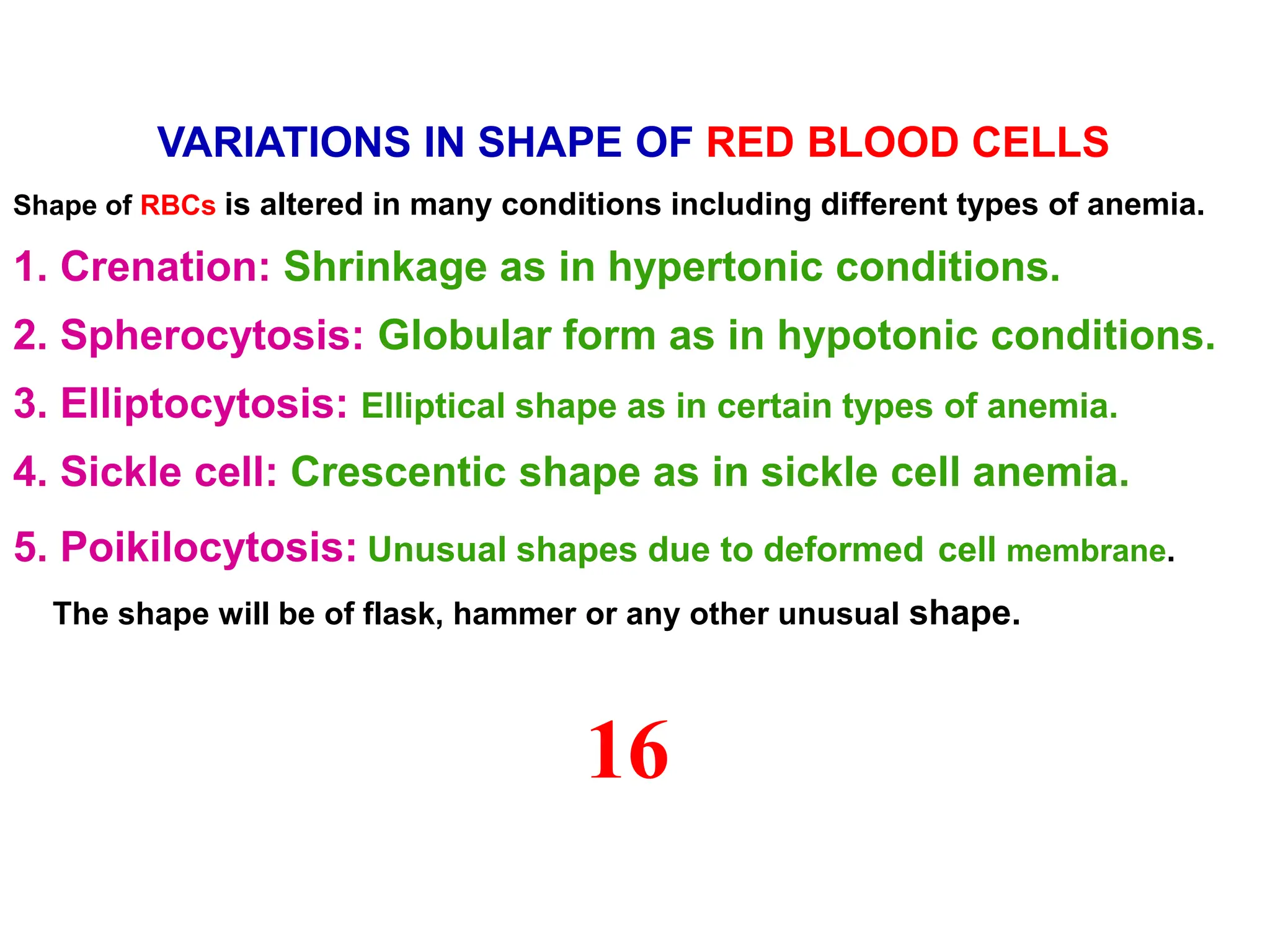 VARIATIONS IN SHAPE OF RED BLOOD CELLS

Shape of RBCs is altered in many conditions including different types of anemia.

1. Crenation: Shrinkage as in hypertonic conditions.

2. Spherocytosis: Globular form as in hypotonic conditions.

3. Elliptocytosis: Elliptical shape as in certain types of anemia.

4. Sickle cell: Crescentic shape as in sickle cell anemia.

5. Poikilocytosis: Unusual shapes due to deformed cell membrane.

The shape will be of flask, hammer or any other unusual shape.

16